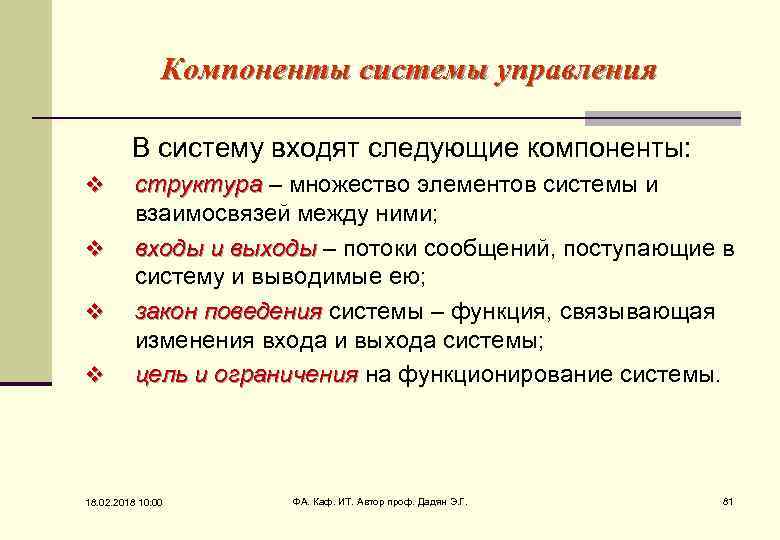 Компоненты системы управления

В систему входят следующие компоненты:

❖ структура – множество элементов системы и взаимосвязей между ними;

❖ входы и выходы – потоки сообщений, поступающие в систему и выводимые ею;

❖ закон поведения системы – функция, связывающая изменения входа и выхода системы;

❖ цель и ограничения на функционирование системы.

18.02.2018 10:00

ФА. Каф. ИТ. Автор проф. Дадян Э.Г.

81